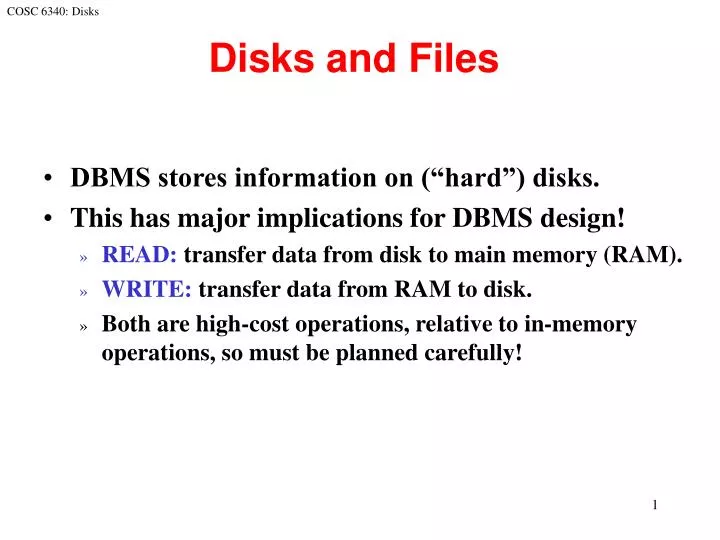 COSC 6340: Disks

Disks and Files

• DBMS stores information on (“hard”) disks.
• This has major implications for DBMS design!
» READ: transfer data from disk to main memory (RAM).
» WRITE: transfer data from RAM to disk.
» Both are high-cost operations, relative to in-memory operations, so must be planned carefully!

1